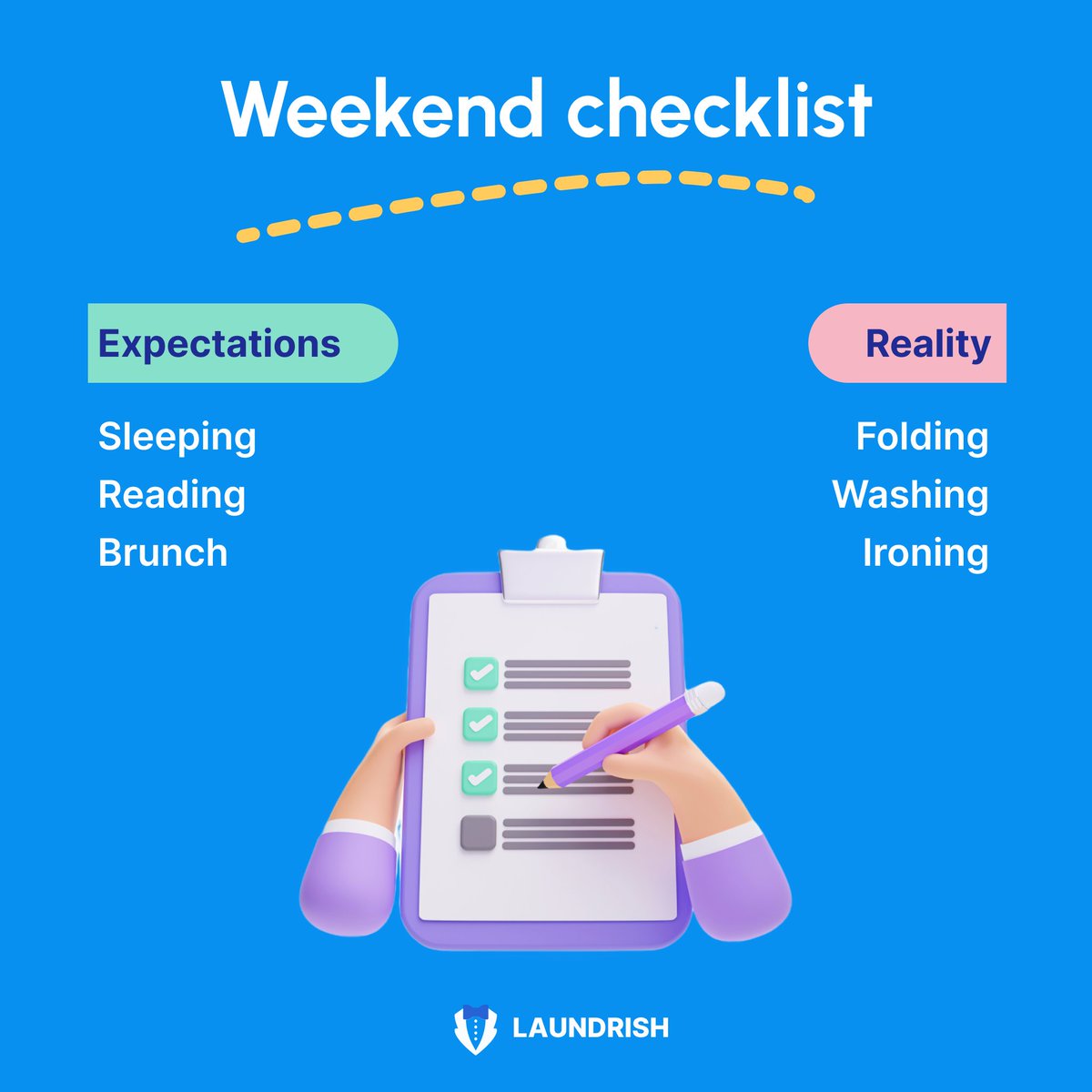 Weekend checklist

Expectations

Sleeping
Reading
Brunch

Reality

Folding
Washing
Ironing

LAUNDRISH